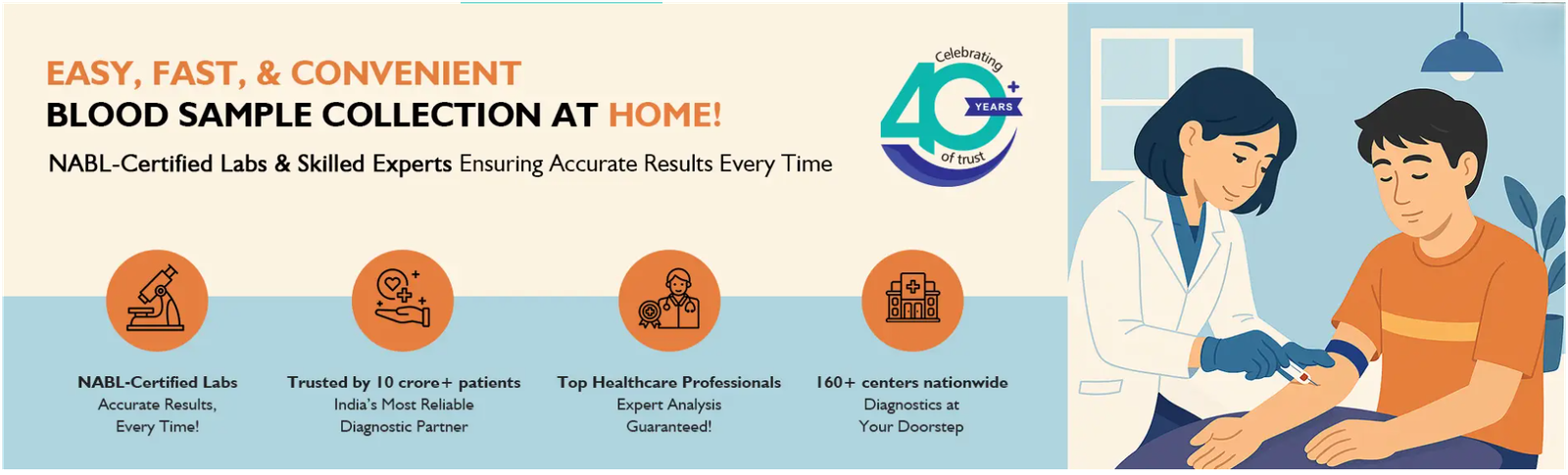 EASY, FAST, & CONVENIENT
BLOOD SAMPLE COLLECTION AT HOME!
NABL-Certified Labs & Skilled Experts Ensuring Accurate Results Every Time

Celebrating 40+ YEARS of trust

NABL-Certified Labs
Accurate Results, Every Time!

Trusted by 10 crore+ patients
India's Most Reliable Diagnostic Partner

Top Healthcare Professionals
Expert Analysis Guaranteed!

160+ centers nationwide
Diagnostics at Your Doorstep